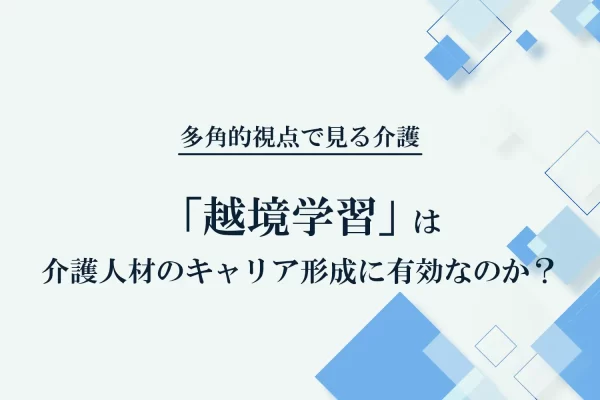 多角的視点で見る介護

「越境学習」は
介護人材のキャリア形成に有効なのか？